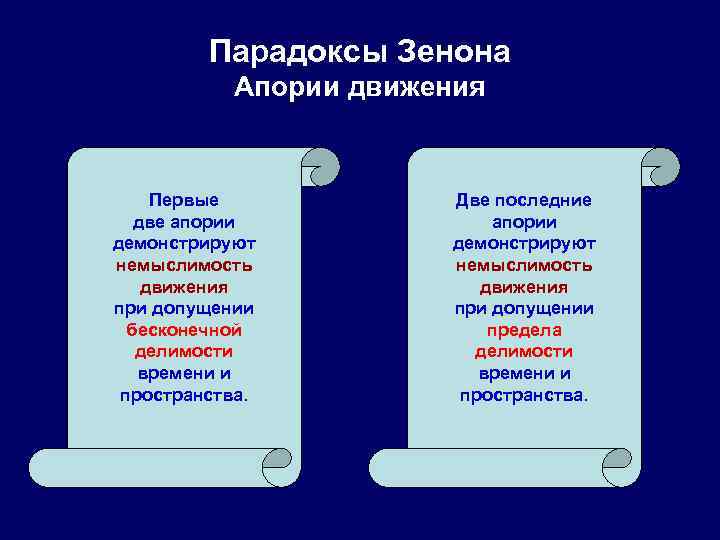 Парадоксы Зенона
Апории движения

Первые две апории демонстрируют немыслимость движения при допущении бесконечной делимости времени и пространства.

Две последние апории демонстрируют немыслимость движения при допущении предела делимости времени и пространства.